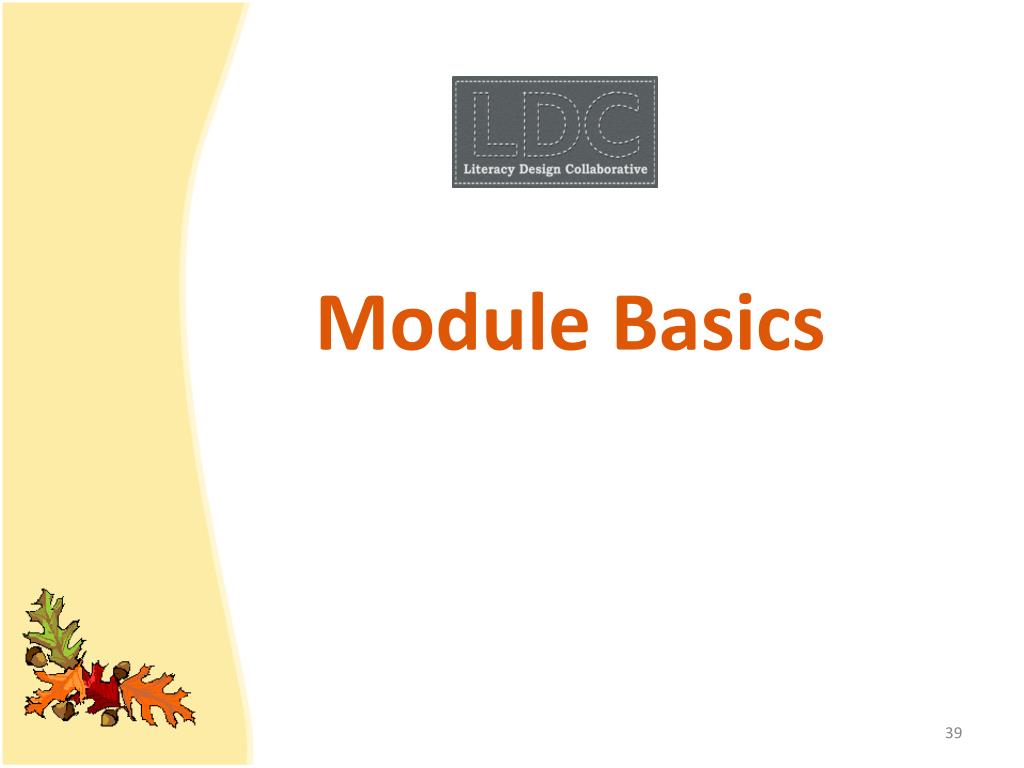 LDC
Literacy Design Collaborative

Module Basics

39